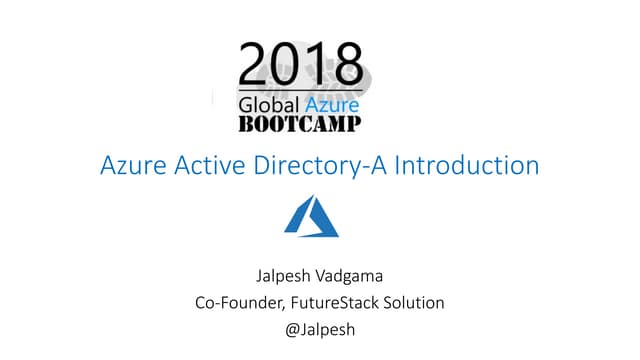 2018
Global Azure
BOOTCAMP

Azure Active Directory-A Introduction

Jalpesh Vadgama
Co-Founder, FutureStack Solution
@Jalpesh